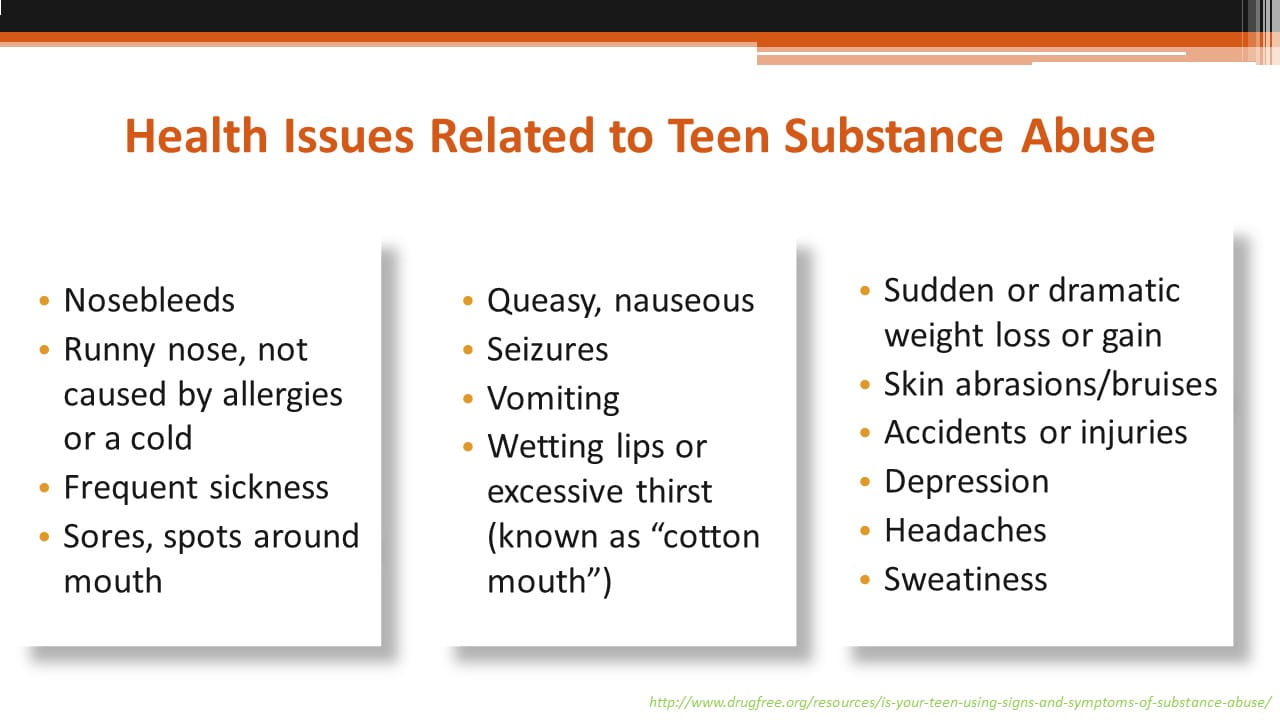 Health Issues Related to Teen Substance Abuse

• Nosebleeds
• Runny nose, not caused by allergies or a cold
• Frequent sickness
• Sores, spots around mouth

• Queasy, nauseous
• Seizures
• Vomiting
• Wetting lips or excessive thirst (known as “cotton mouth”)

• Sudden or dramatic weight loss or gain
• Skin abrasions/bruises
• Accidents or injuries
• Depression
• Headaches
• Sweatiness

http://www.drugfree.org/resources/is-your-teen-using-signs-and-symptoms-of-substance-abuse/